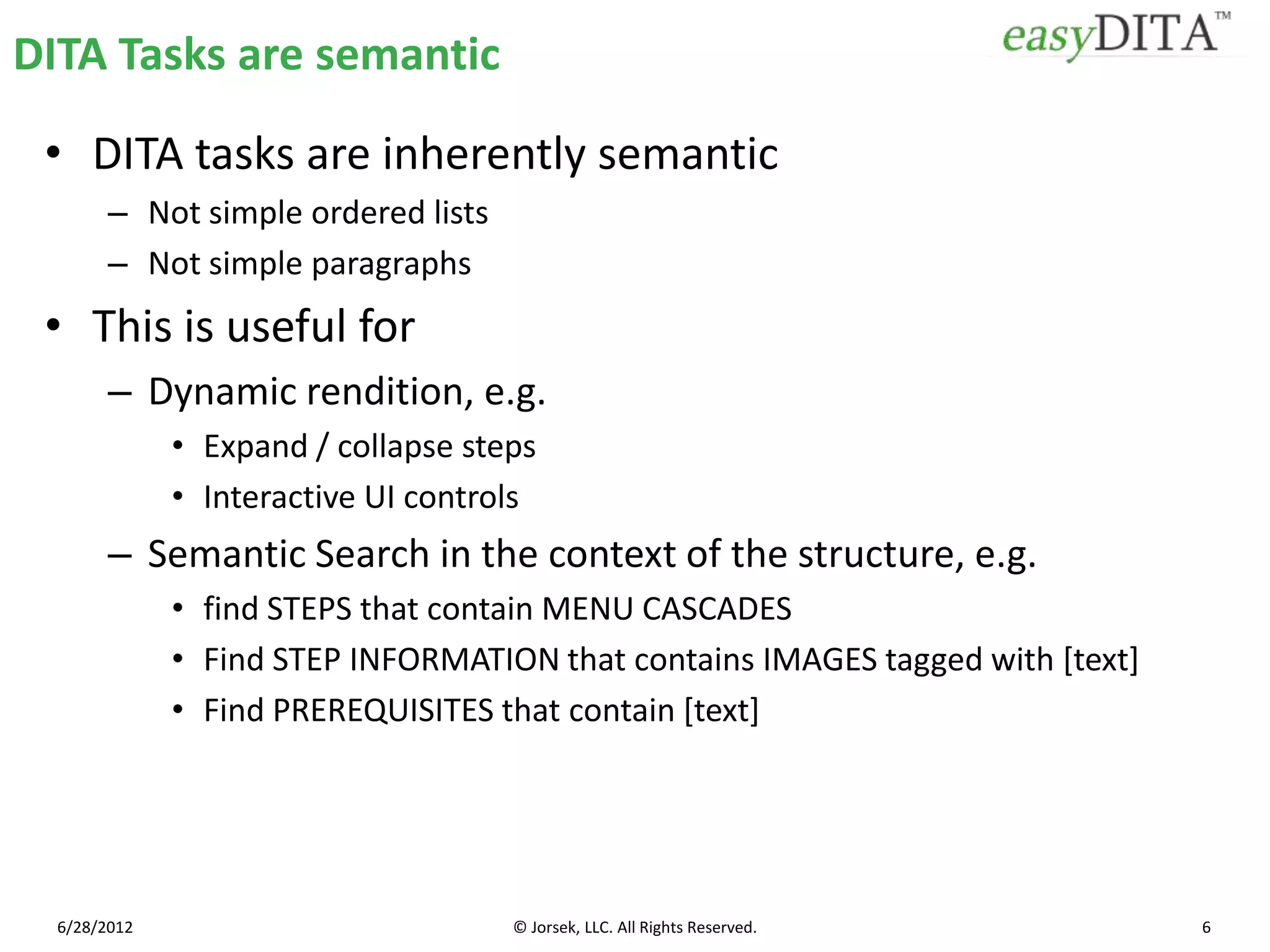 DITA Tasks are semantic

easyDITA™

• DITA tasks are inherently semantic
– Not simple ordered lists
– Not simple paragraphs

• This is useful for
– Dynamic rendition, e.g.
• Expand / collapse steps
• Interactive UI controls
– Semantic Search in the context of the structure, e.g.
• find STEPS that contain MENU CASCADES
• Find STEP INFORMATION that contains IMAGES tagged with [text]
• Find PREREQUISITES that contain [text]

6/28/2012

© Jorsek, LLC. All Rights Reserved.

6